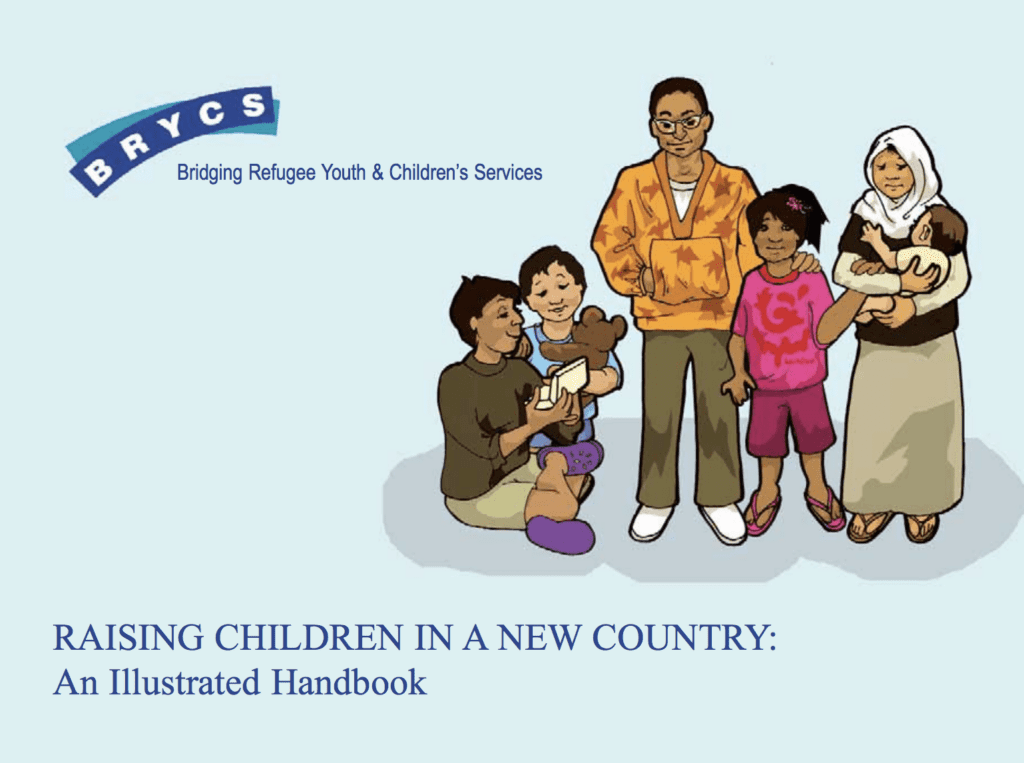 BRYCS
Bridging Refugee Youth & Children's Services

RAISING CHILDREN IN A NEW COUNTRY:
An Illustrated Handbook